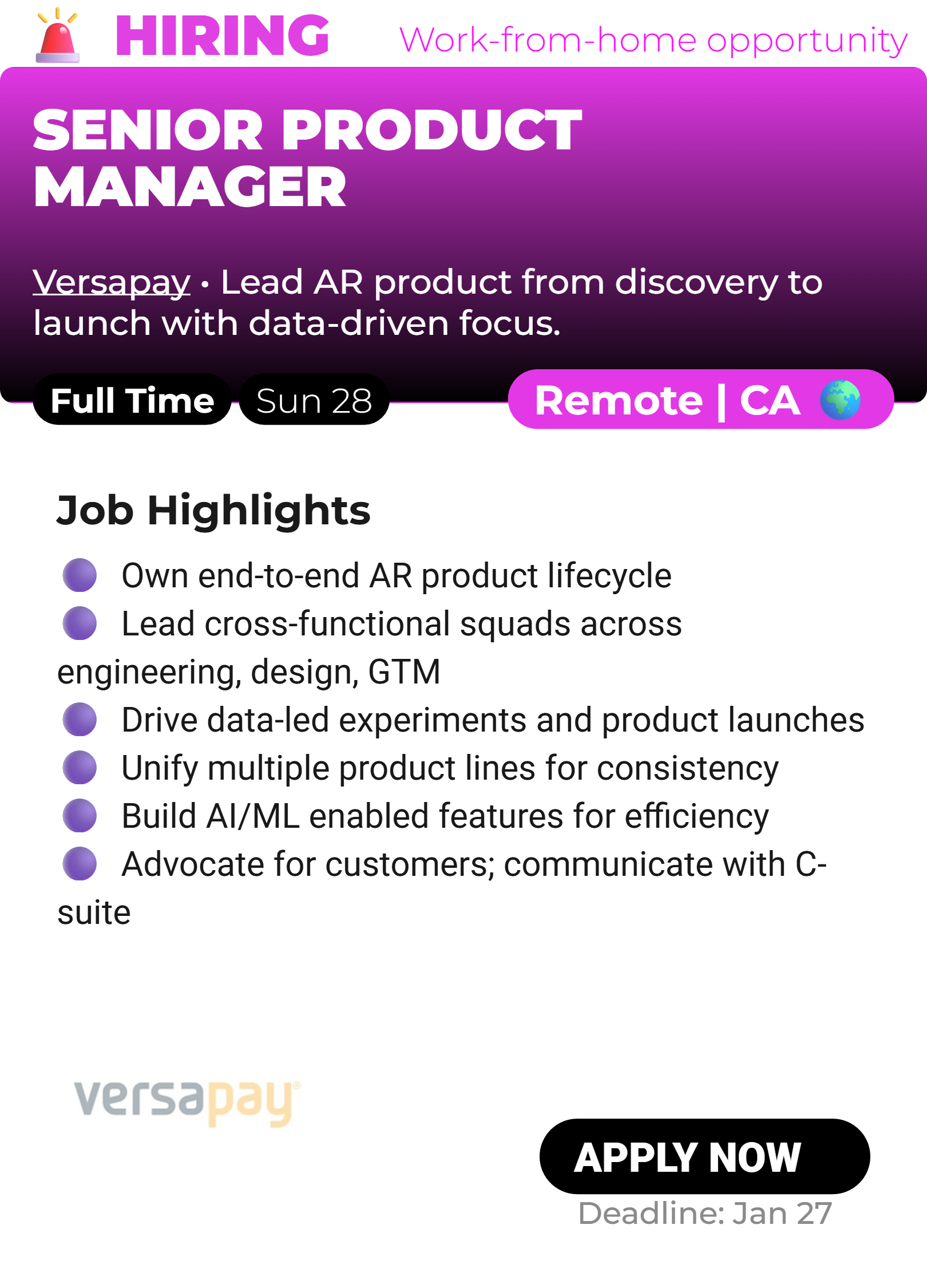 HIRING Work-from-home opportunity

SENIOR PRODUCT MANAGER

Versapay • Lead AR product from discovery to launch with data-driven focus.

Full Time Sun 28 Remote | CA

Job Highlights

Own end-to-end AR product lifecycle
Lead cross-functional squads across engineering, design, GTM
Drive data-led experiments and product launches
Unify multiple product lines for consistency
Build AI/ML enabled features for efficiency
Advocate for customers; communicate with C-suite

versapay

APPLY NOW
Deadline: Jan 27